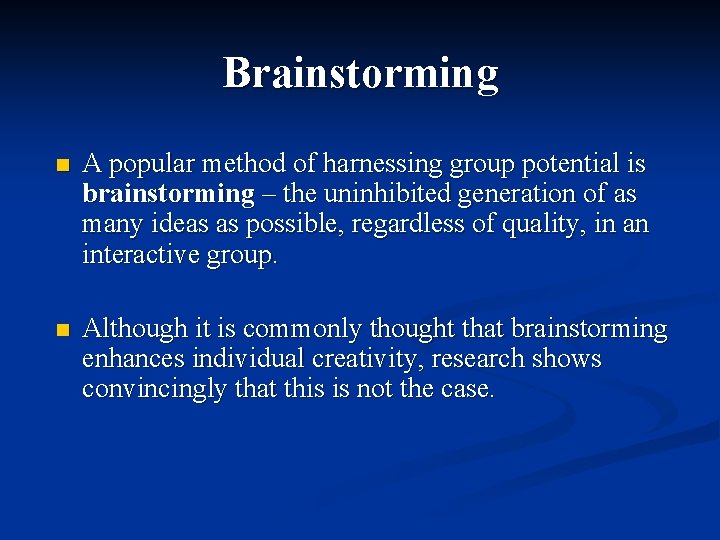 Brainstorming

A popular method of harnessing group potential is brainstorming – the uninhibited generation of as many ideas as possible, regardless of quality, in an interactive group.

Although it is commonly thought that brainstorming enhances individual creativity, research shows convincingly that this is not the case.